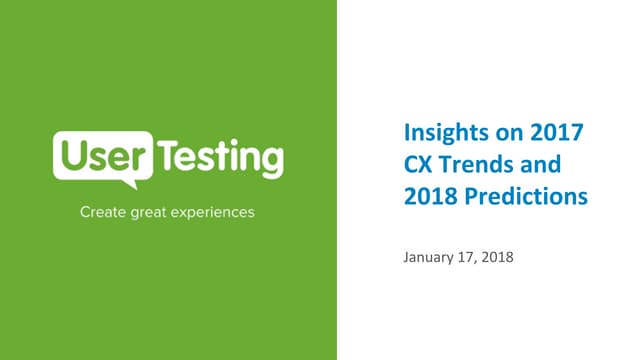 UserTesting

Create great experiences

Insights on 2017 CX Trends and 2018 Predictions

January 17, 2018